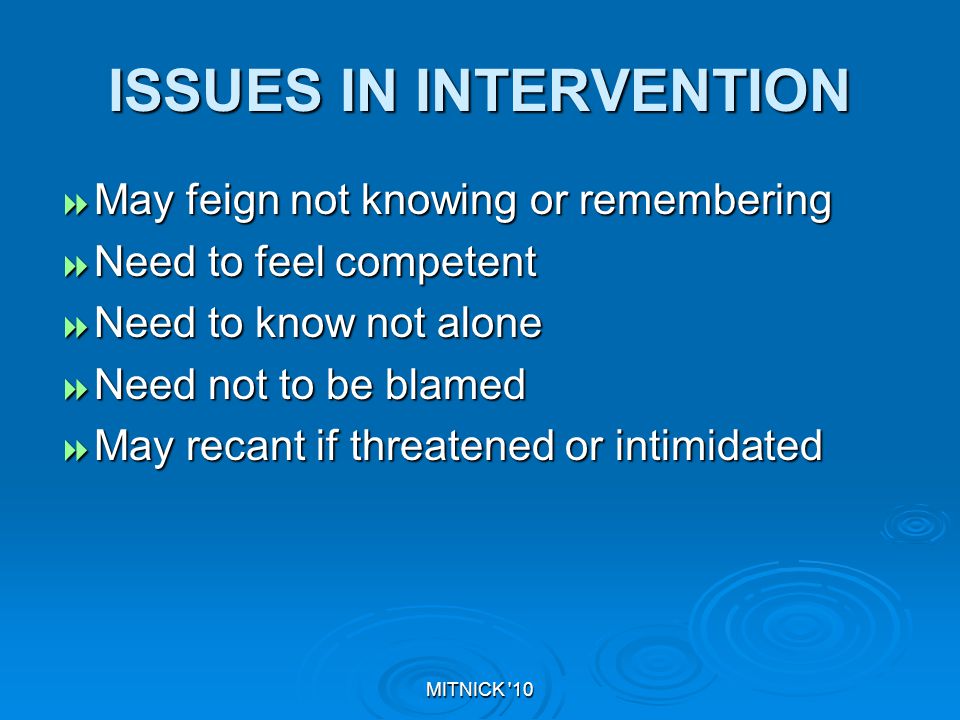 ISSUES IN INTERVENTION

May feign not knowing or remembering

Need to feel competent

Need to know not alone

Need not to be blamed

May recant if threatened or intimidated

MITNICK '10